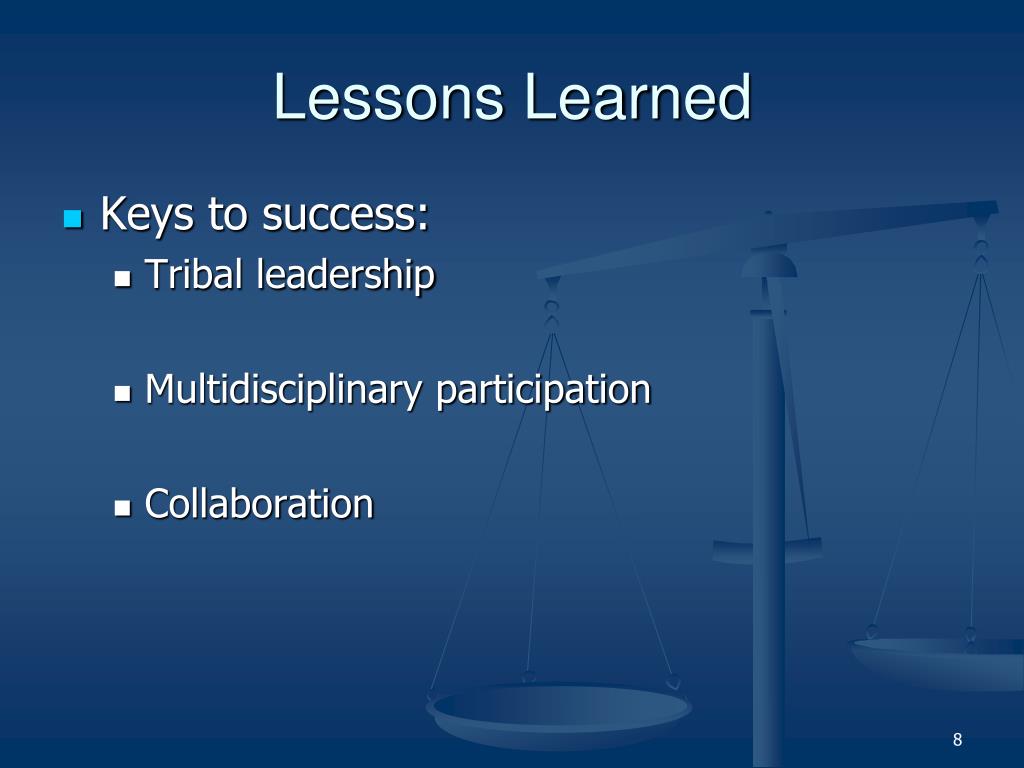 Lessons Learned

- Keys to success:
  - Tribal leadership
  - Multidisciplinary participation
  - Collaboration

8